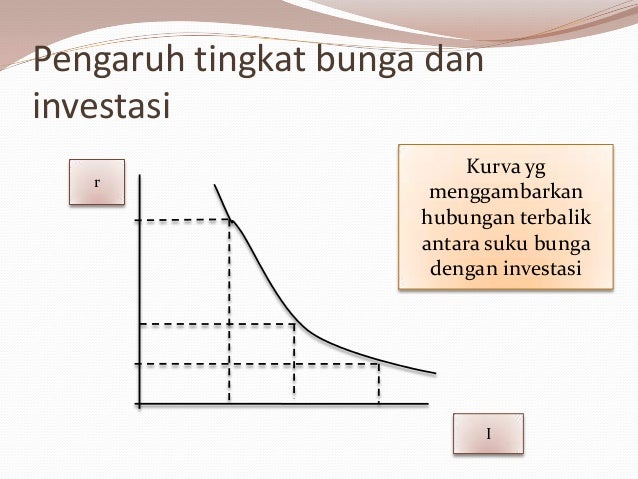 Pengaruh tingkat bunga dan investasi

r

Kurva yg menggambarkan hubungan terbalik antara suku bunga dengan investasi

I